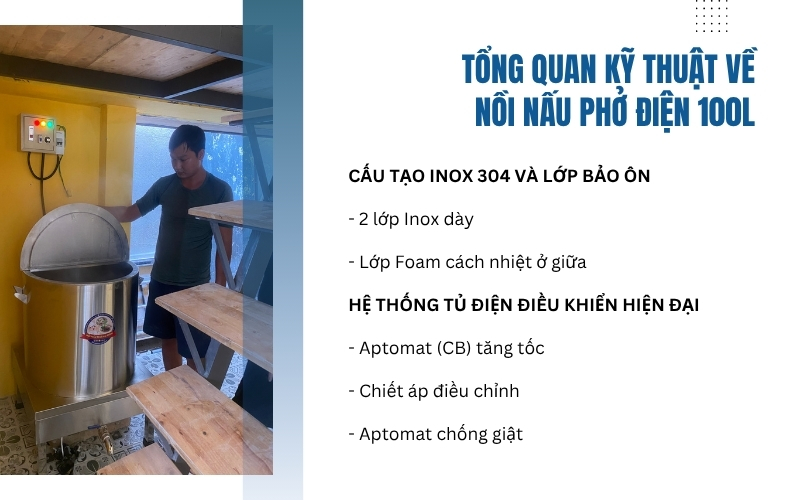 TỔNG QUAN KỸ THUẬT VỀ NỒI NẤU PHỞ ĐIỆN 100L

CẤU TẠO INOX 304 VÀ LỚP BẢO ÔN

- 2 lớp Inox dày

- Lớp Foam cách nhiệt ở giữa

HỆ THỐNG TỦ ĐIỆN ĐIỀU KHIỂN HIỆN ĐẠI

- Aptomat (CB) tăng tốc

- Chiết áp điều chỉnh

- Aptomat chống giật